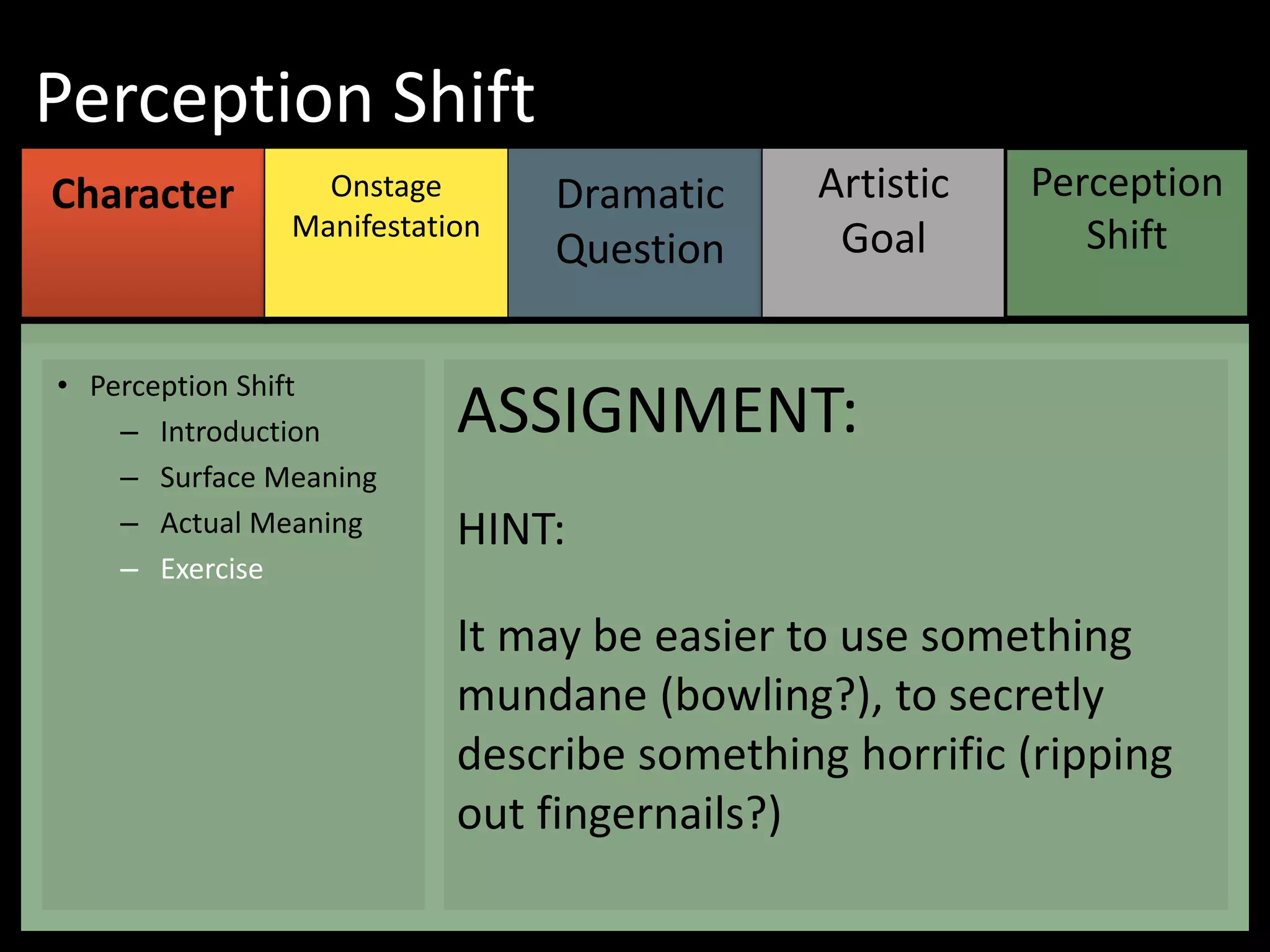 Perception Shift

Character

Onstage Manifestation

Dramatic Question

Artistic Goal

Perception Shift

• Perception Shift
– Introduction
– Surface Meaning
– Actual Meaning
– Exercise

ASSIGNMENT:

HINT:

It may be easier to use something mundane (bowling?), to secretly describe something horrific (ripping out fingernails?)